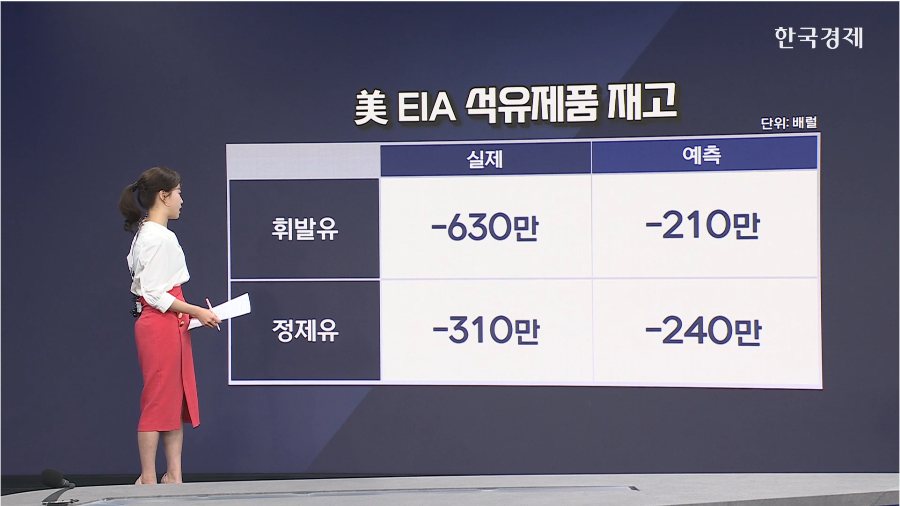 한국경제

美 EIA 석유제품 재고

단위: 배럴

| | 실제 | 예측 |
|---|---|---|
| 휘발유 | -630만 | -210만 |
| 정제유 | -310만 | -240만 |